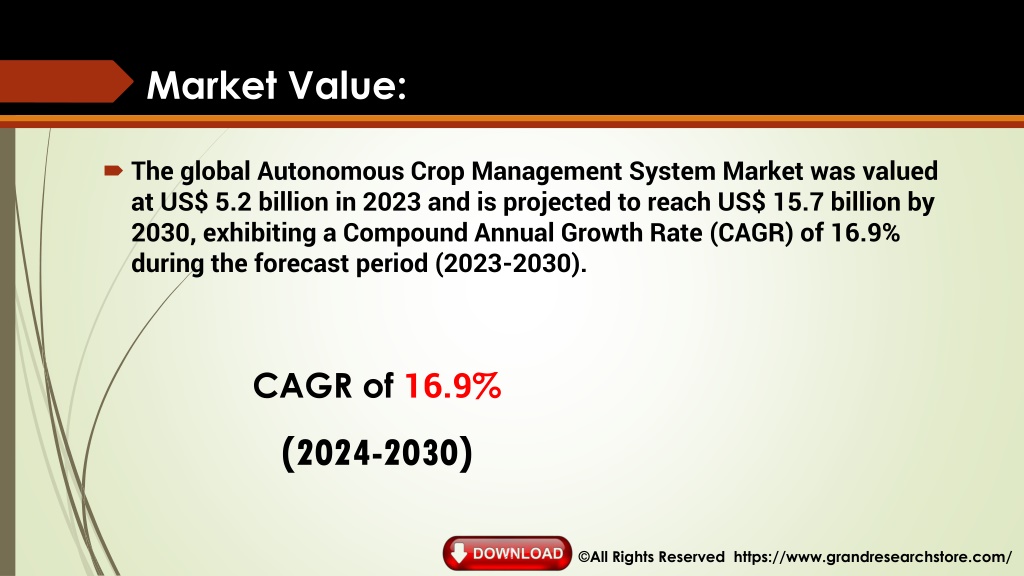 Market Value:

The global Autonomous Crop Management System Market was valued at US$ 5.2 billion in 2023 and is projected to reach US$ 15.7 billion by 2030, exhibiting a Compound Annual Growth Rate (CAGR) of 16.9% during the forecast period (2023-2030).

CAGR of 16.9%

(2024-2030)

DOWNLOAD ©All Rights Reserved https://www.grandresearchstore.com/